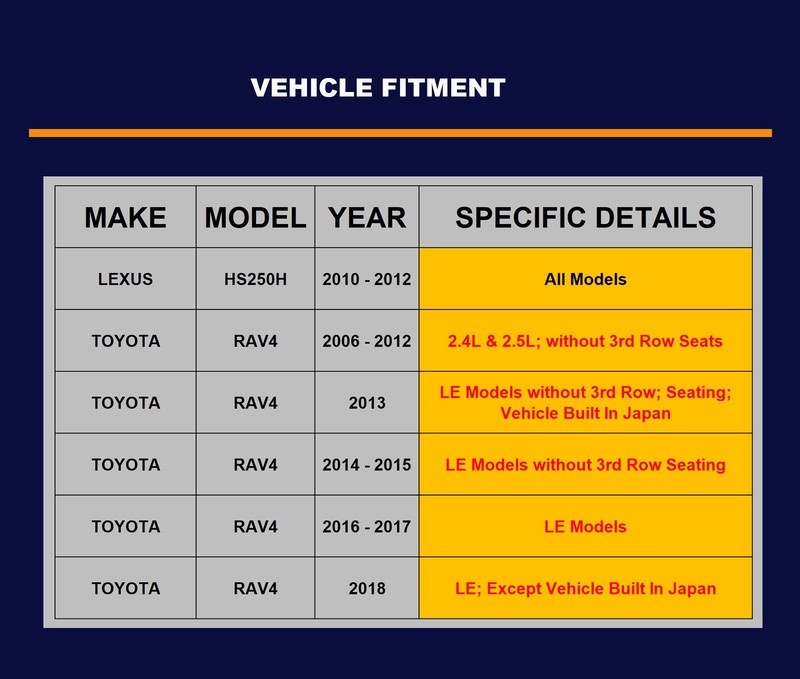 VEHICLE FITMENT

| MAKE | MODEL | YEAR | SPECIFIC DETAILS |
|---|---|---|---|
| LEXUS | HS250H | 2010 - 2012 | All Models |
| TOYOTA | RAV4 | 2006 - 2012 | 2.4L & 2.5L; without 3rd Row Seats |
| TOYOTA | RAV4 | 2013 | LE Models without 3rd Row; Seating; Vehicle Built In Japan |
| TOYOTA | RAV4 | 2014 - 2015 | LE Models without 3rd Row Seating |
| TOYOTA | RAV4 | 2016 - 2017 | LE Models |
| TOYOTA | RAV4 | 2018 | LE; Except Vehicle Built In Japan |